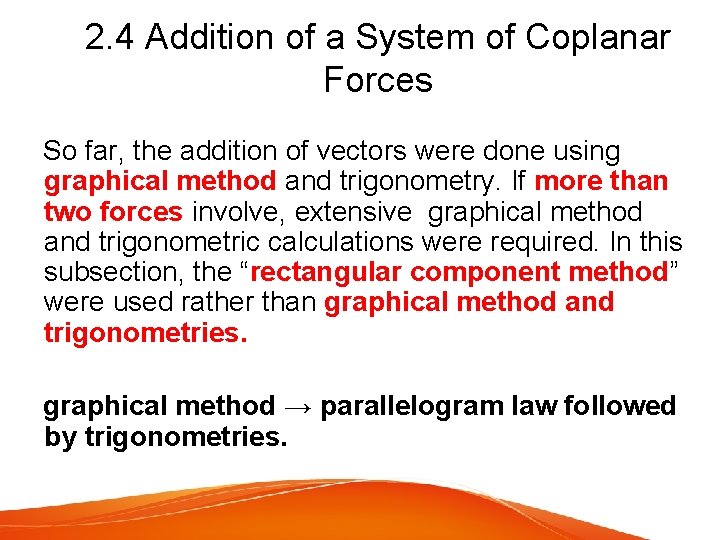 2.4 Addition of a System of Coplanar Forces

So far, the addition of vectors were done using graphical method and trigonometry. If more than two forces involve, extensive graphical method and trigonometric calculations were required. In this subsection, the “rectangular component method” were used rather than graphical method and trigonometries.

graphical method → parallelogram law followed by trigonometries.